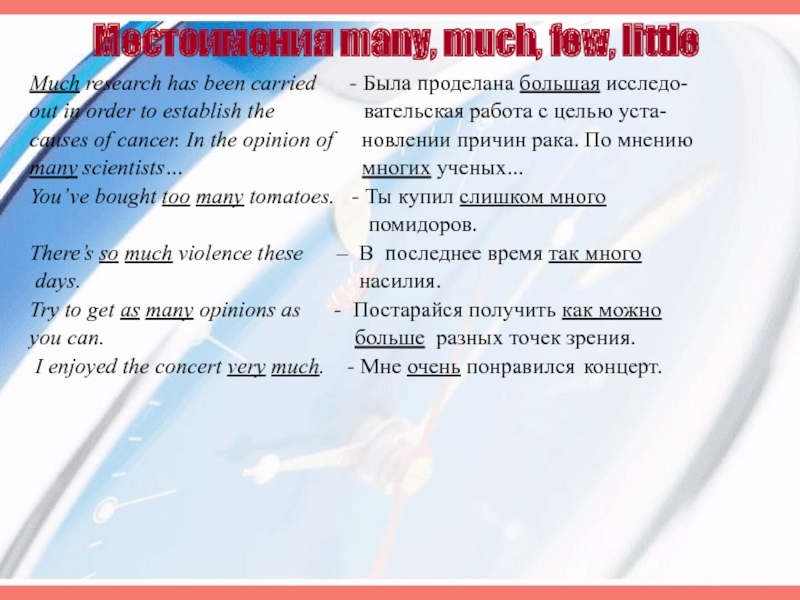 Местоимения many, much, few, little

Much research has been carried out in order to establish the causes of cancer. In the opinion of many scientists… - Была проделана большая исследовательская работа с целью установлении причин рака. По мнению многих ученых…

You've bought too many tomatoes. - Ты купил слишком много помидоров.

There's so much violence these days. – В последнее время так много насилия.

Try to get as many opinions as you can. - Постарайся получить как можно больше разных точек зрения.

I enjoyed the concert very much. - Мне очень понравился концерт.